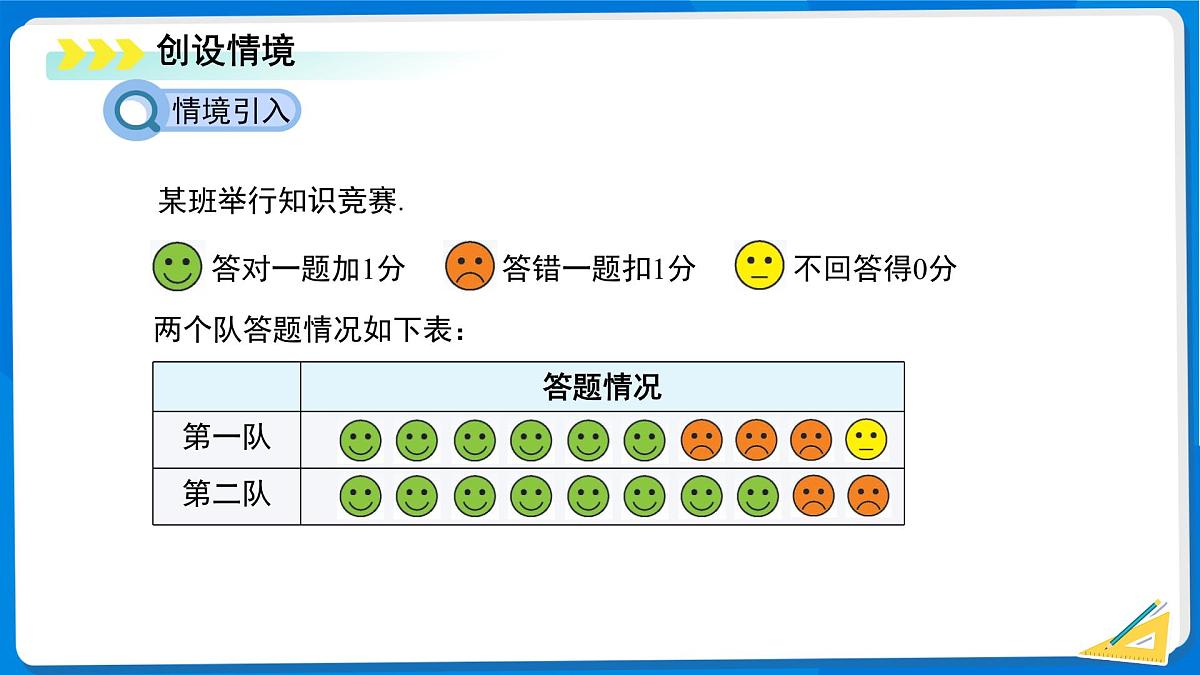 创设情境

情境引入

某班举行知识竞赛.

答对一题加1分　答错一题扣1分　不回答得0分

两个队答题情况如下表：

| | 答题情况 |
|---|---|
| 第一队 | |
| 第二队 | |